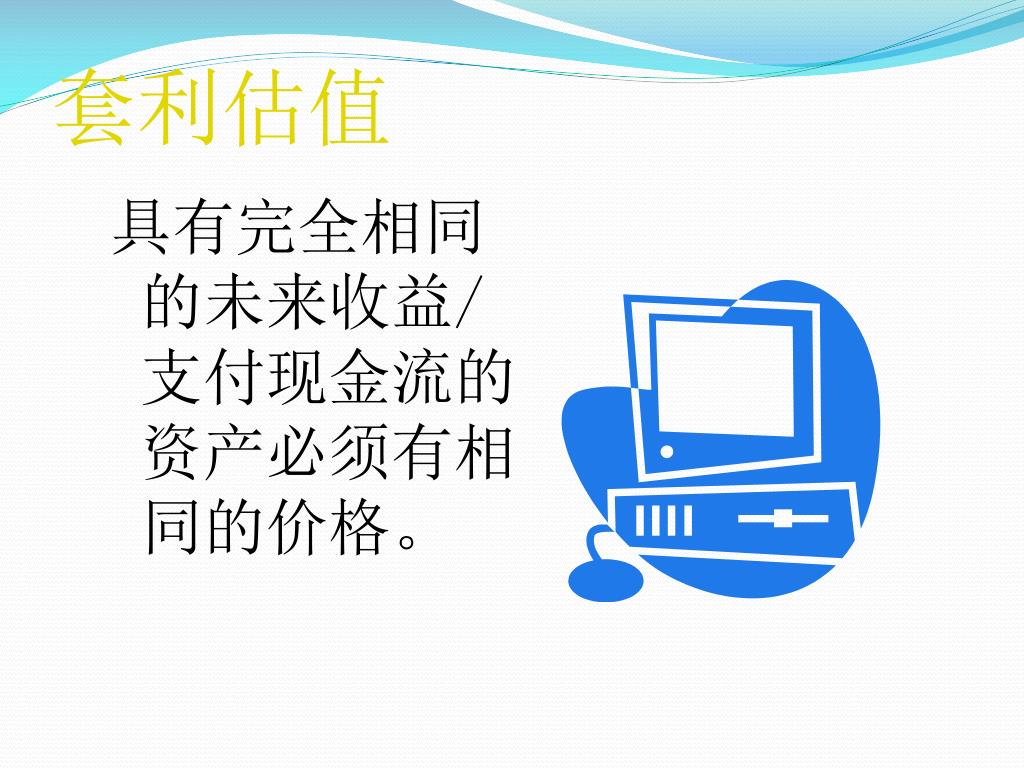 套利估值

具有完全相同的未来收益/支付现金流的资产必须有相同的价格。